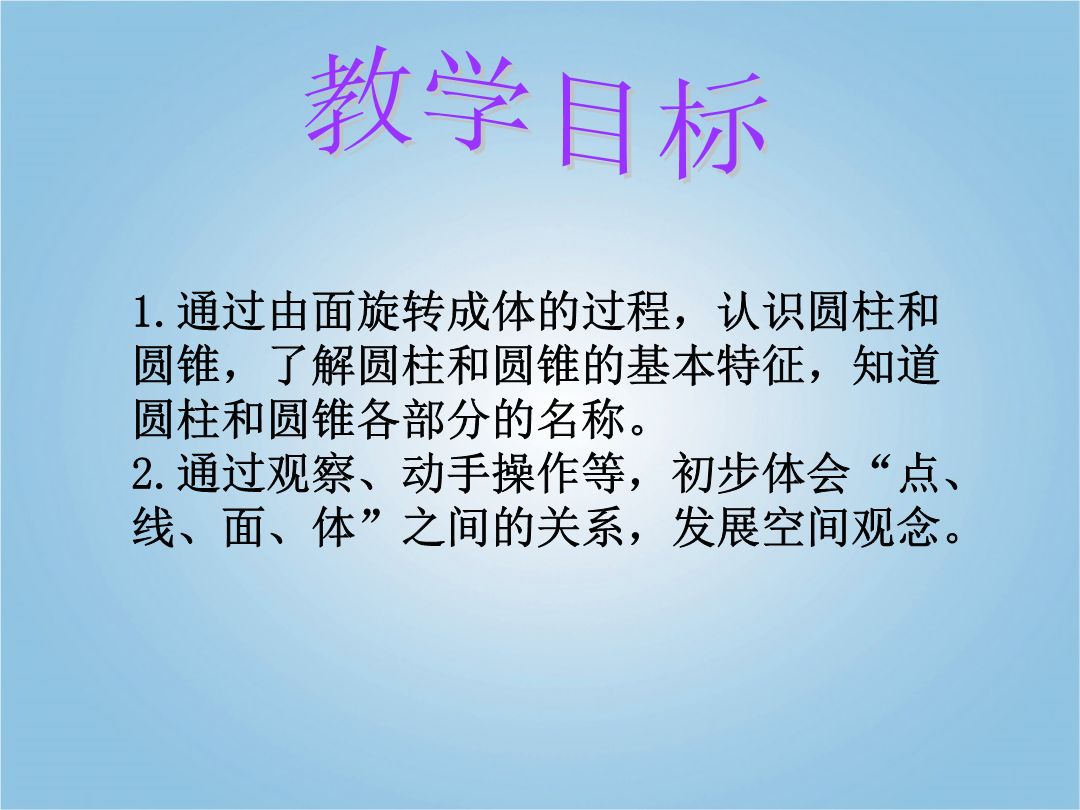 教学目标

1.通过由面旋转成体的过程，认识圆柱和圆锥，了解圆柱和圆锥的基本特征，知道圆柱和圆锥各部分的名称。
2.通过观察、动手操作等，初步体会“点、线、面、体”之间的关系，发展空间观念。